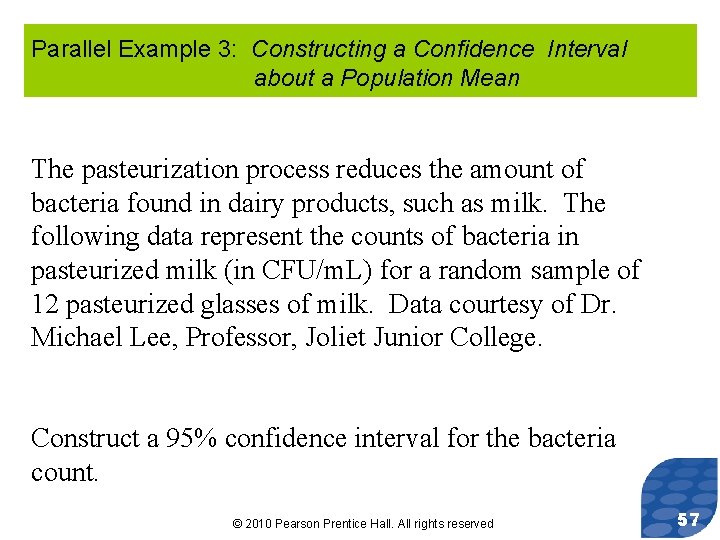 Parallel Example 3: Constructing a Confidence Interval about a Population Mean

The pasteurization process reduces the amount of bacteria found in dairy products, such as milk. The following data represent the counts of bacteria in pasteurized milk (in CFU/mL) for a random sample of 12 pasteurized glasses of milk. Data courtesy of Dr. Michael Lee, Professor, Joliet Junior College.

Construct a 95% confidence interval for the bacteria count.

© 2010 Pearson Prentice Hall. All rights reserved

57